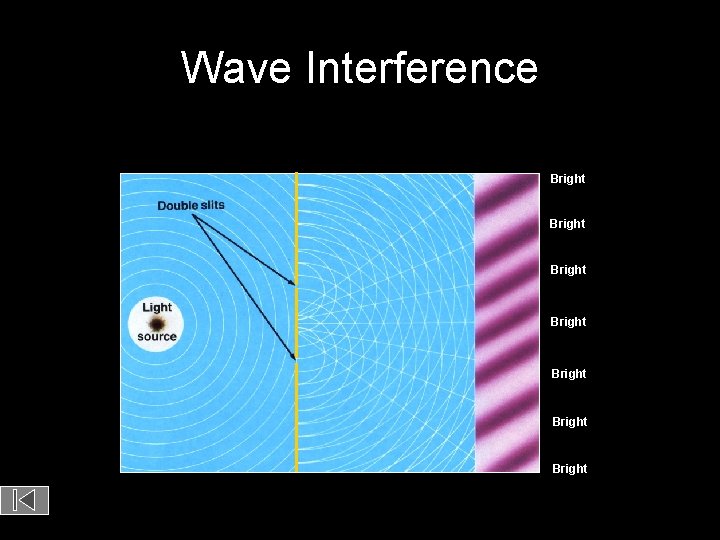 Wave Interference

Double slits

Light source

Bright
Bright
Bright
Bright
Bright
Bright
Bright